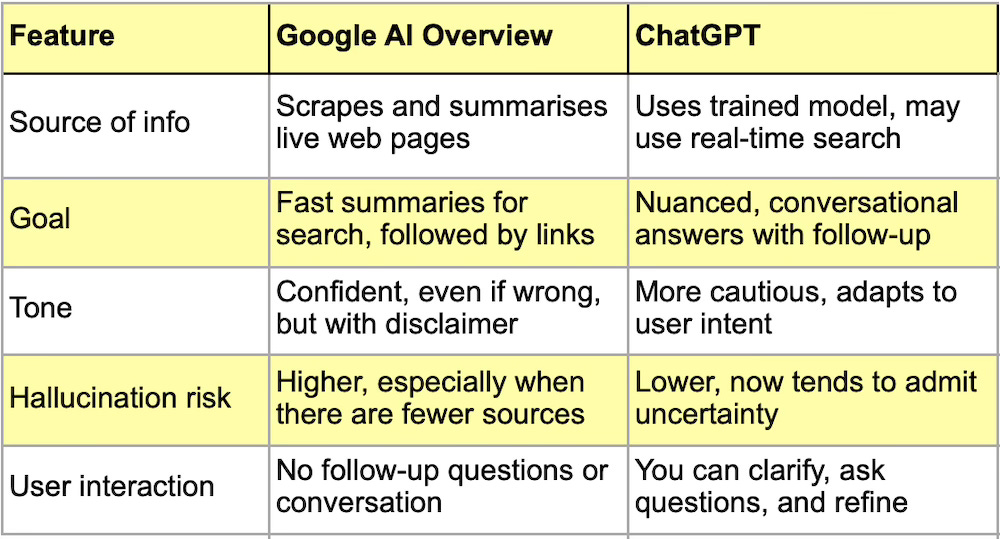 | Feature | Google AI Overview | ChatGPT |
|---|---|---|
| Source of info | Scrapes and summarises live web pages | Uses trained model, may use real-time search |
| Goal | Fast summaries for search, followed by links | Nuanced, conversational answers with follow-up |
| Tone | Confident, even if wrong, but with disclaimer | More cautious, adapts to user intent |
| Hallucination risk | Higher, especially when there are fewer sources | Lower, now tends to admit uncertainty |
| User interaction | No follow-up questions or conversation | You can clarify, ask questions, and refine |